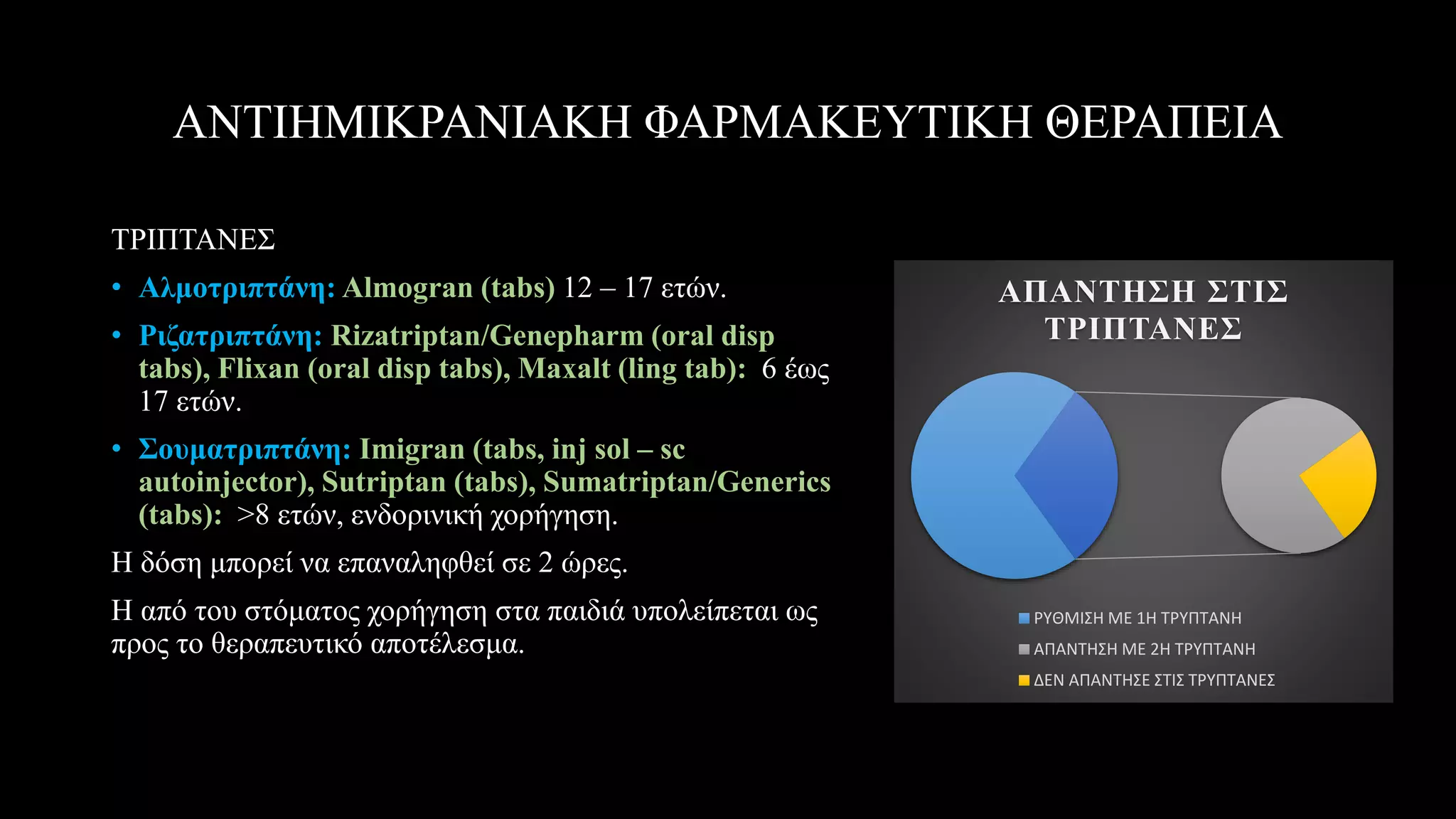 ΑΝΤΙΗΜΙΚΡΑΝΙΑΚΗ ΦΑΡΜΑΚΕΥΤΙΚΗ ΘΕΡΑΠΕΙΑ

ΤΡΙΠΤΑΝΕΣ

• Αλμοτριπτάνη: Almogran (tabs) 12 – 17 ετών.

• Ριζατριπτάνη: Rizatriptan/Genepharm (oral disp tabs), Flixan (oral disp tabs), Maxalt (ling tab): 6 έως 17 ετών.

• Σουματριπτάνη: Imigran (tabs, inj sol – sc autoinjector), Sutriptan (tabs), Sumatriptan/Generics (tabs): >8 ετών, ενδορινική χορήγηση.

Η δόση μπορεί να επαναληφθεί σε 2 ώρες.

Η από του στόματος χορήγηση στα παιδιά υπολείπεται ως προς το θεραπευτικό αποτέλεσμα.

ΑΠΑΝΤΗΣΗ ΣΤΙΣ ΤΡΙΠΤΑΝΕΣ

ΡΥΘΜΙΣΗ ΜΕ 1Η ΤΡΥΠΤΑΝΗ
ΑΠΑΝΤΗΣΗ ΜΕ 2Η ΤΡΥΠΤΑΝΗ
ΔΕΝ ΑΠΑΝΤΗΣΕ ΣΤΙΣ ΤΡΥΠΤΑΝΕΣ